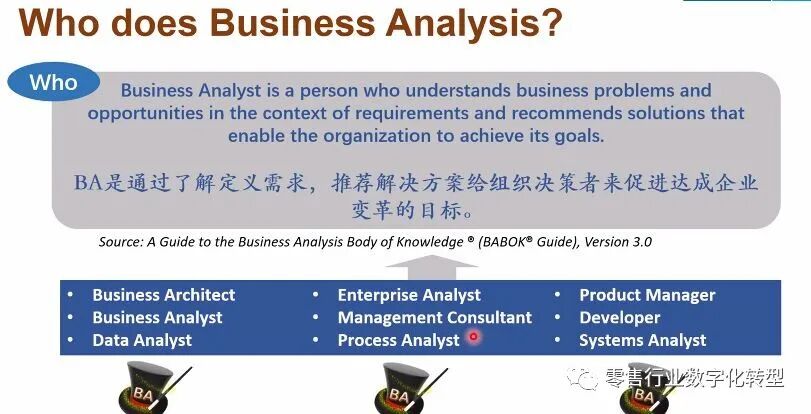 Who does Business Analysis?

Who

Business Analyst is a person who understands business problems and opportunities in the context of requirements and recommends solutions that enable the organization to achieve its goals.

BA是通过了解定义需求，推荐解决方案给组织决策者来促进达成企业变革的目标。

Source: A Guide to the Business Analysis Body of Knowledge ® (BABOK® Guide), Version 3.0

• Business Architect
• Business Analyst
• Data Analyst

• Enterprise Analyst
• Management Consultant
• Process Analyst

• Product Manager
• Developer
• Systems Analyst

BA

BA

BA

零售行业数字化转型